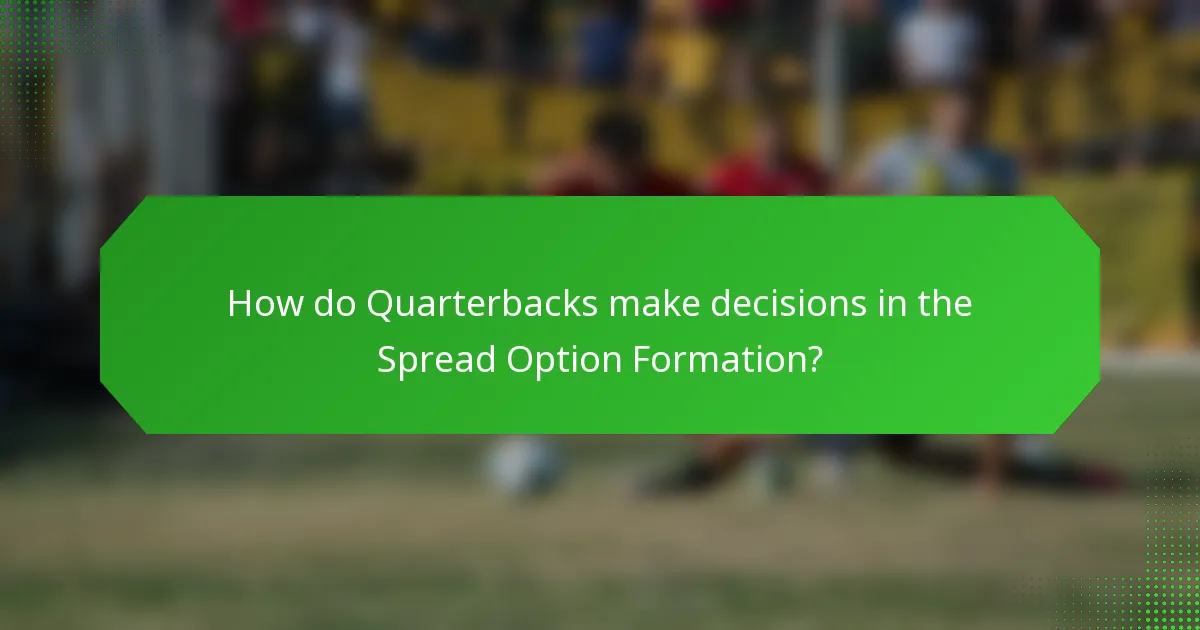 How do Quarterbacks make decisions in the Spread Option Formation?